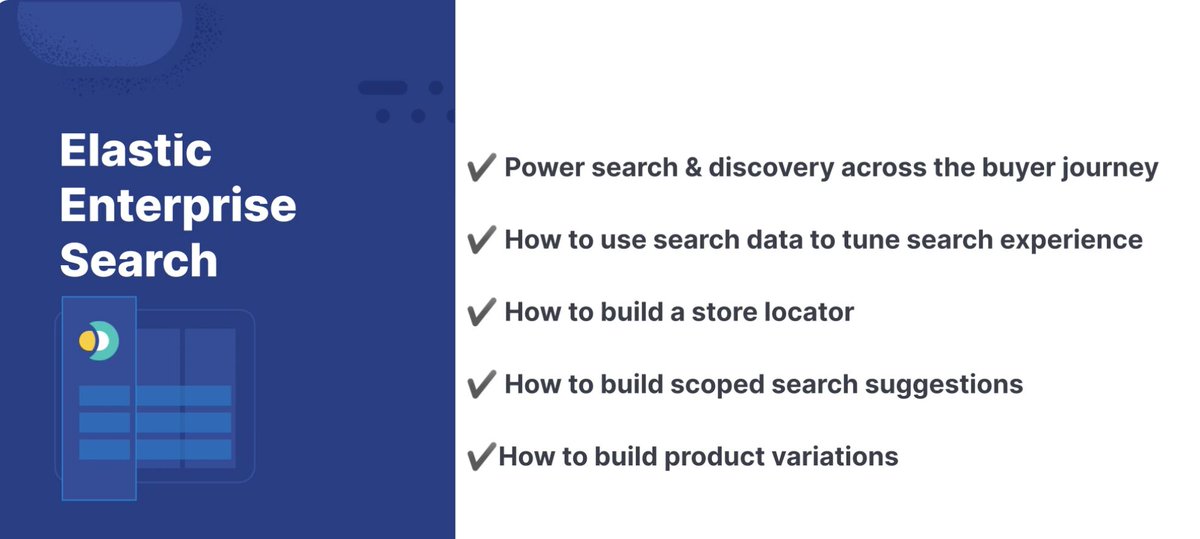 Elastic Enterprise Search

✔ Power search & discovery across the buyer journey

✔ How to use search data to tune search experience

✔ How to build a store locator

✔ How to build scoped search suggestions

✔How to build product variations